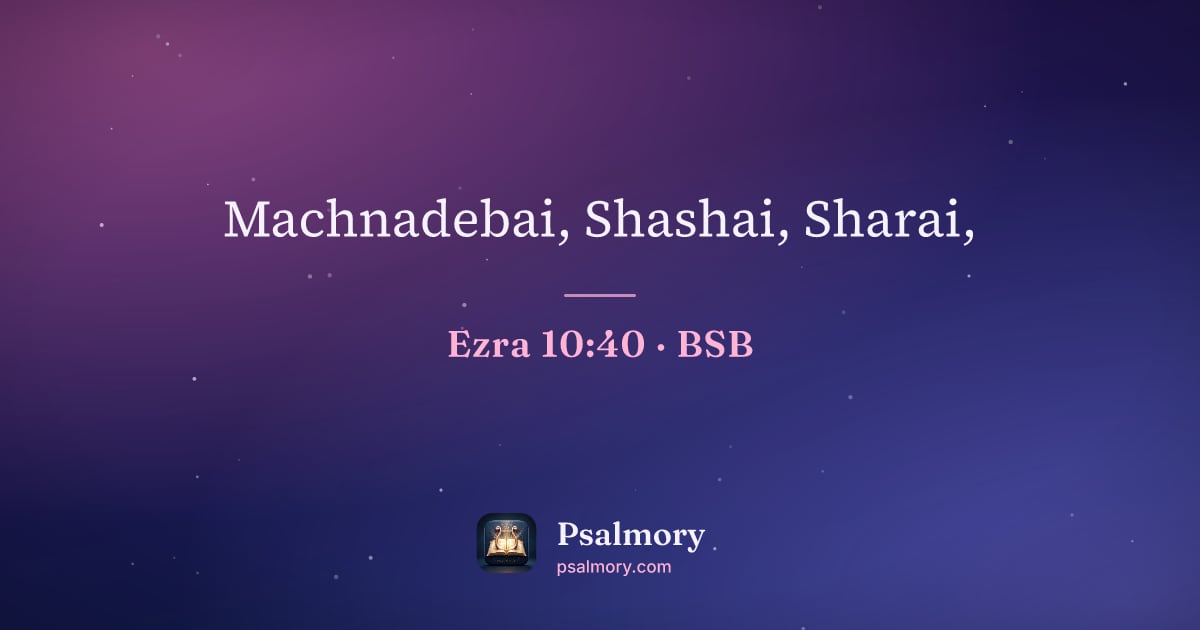 Machnadebai, Shashai, Sharai,

Ezra 10:40 · BSB

Psalmory
psalmory.com